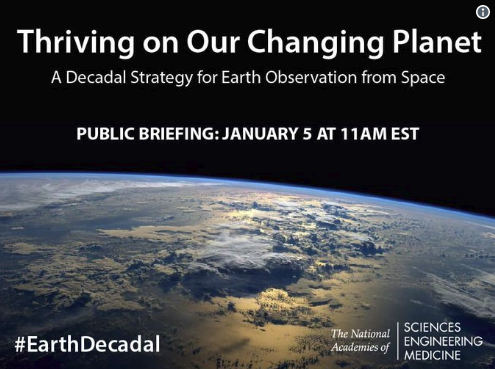 Thriving on Our Changing Planet
A Decadal Strategy for Earth Observation from Space

PUBLIC BRIEFING: JANUARY 5 AT 11AM EST

#EarthDecadal

The National Academies of SCIENCES ENGINEERING MEDICINE